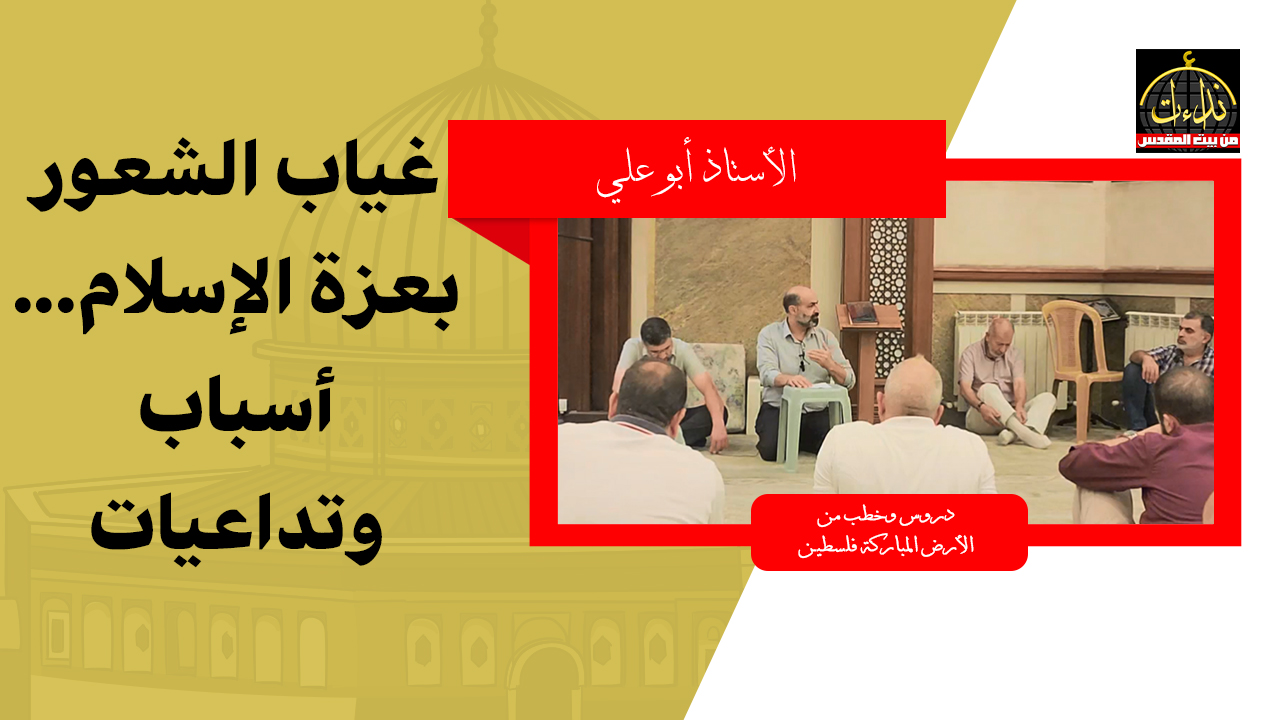 نداءات
من بيت المقدس

الأستاذ أبو علي

غياب الشعور بعزة الإسلام... أسباب وتداعيات

دروس وخطب من الأرض المباركة فلسطين